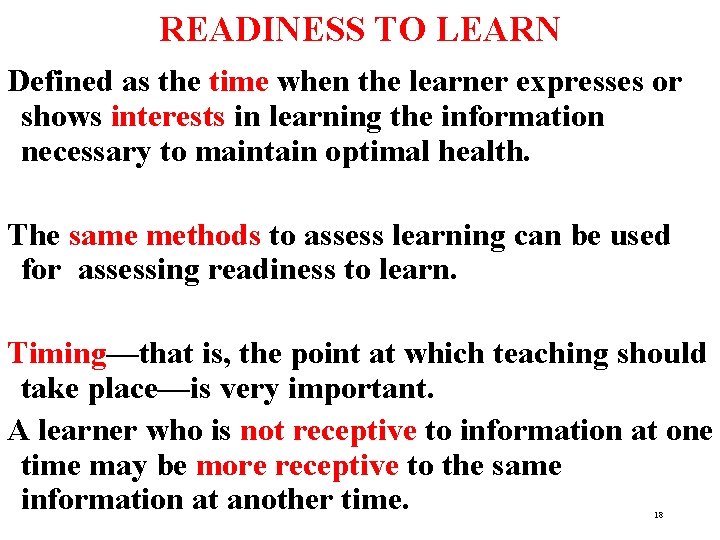 READINESS TO LEARN

Defined as the time when the learner expresses or shows interests in learning the information necessary to maintain optimal health.

The same methods to assess learning can be used for assessing readiness to learn.

Timing—that is, the point at which teaching should take place—is very important.

A learner who is not receptive to information at one time may be more receptive to the same information at another time.

18